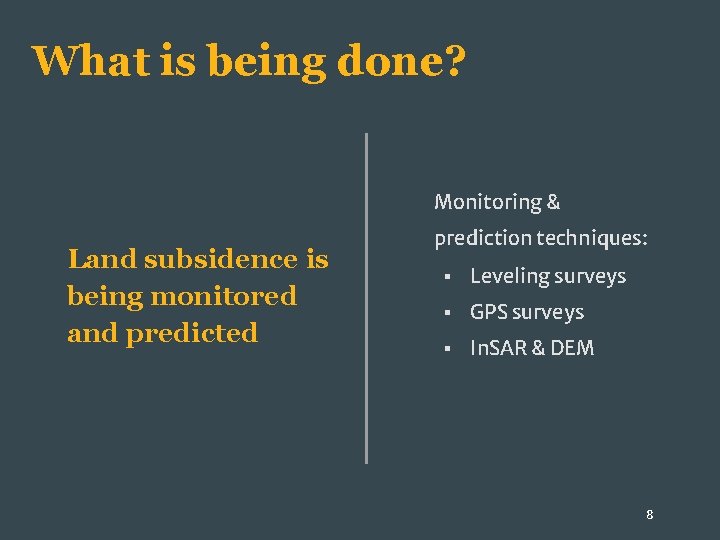 What is being done?

Land subsidence is being monitored and predicted

Monitoring & prediction techniques:

• Leveling surveys
• GPS surveys
• InSAR & DEM

8